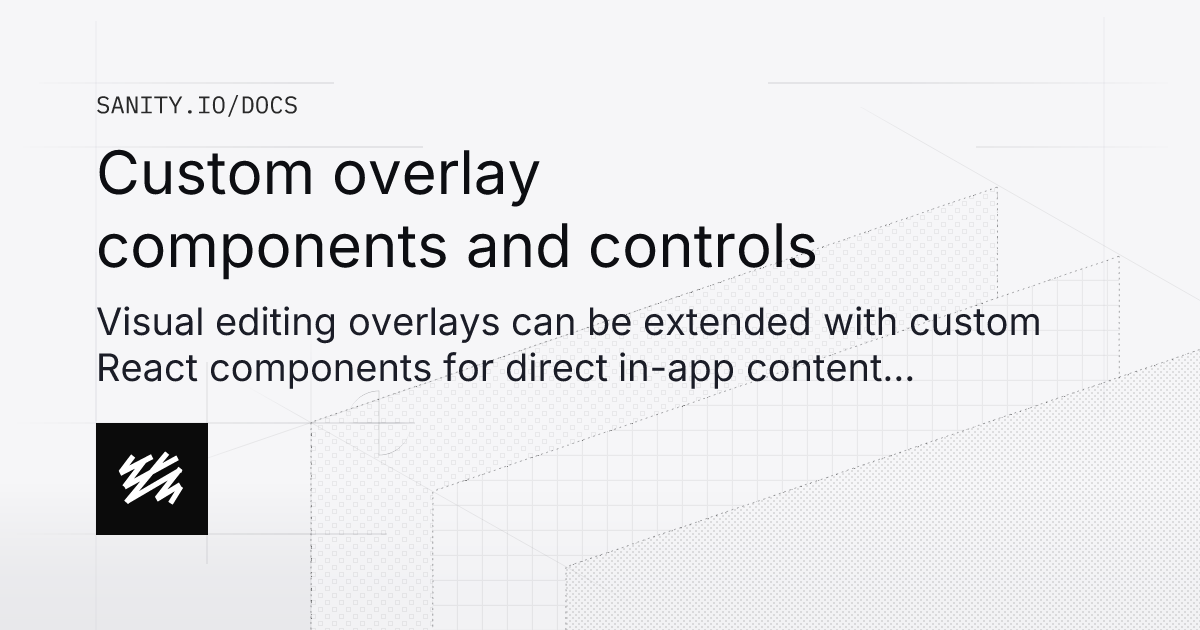 SANITY.IO/DOCS

Custom overlay components and controls

Visual editing overlays can be extended with custom React components for direct in-app content...